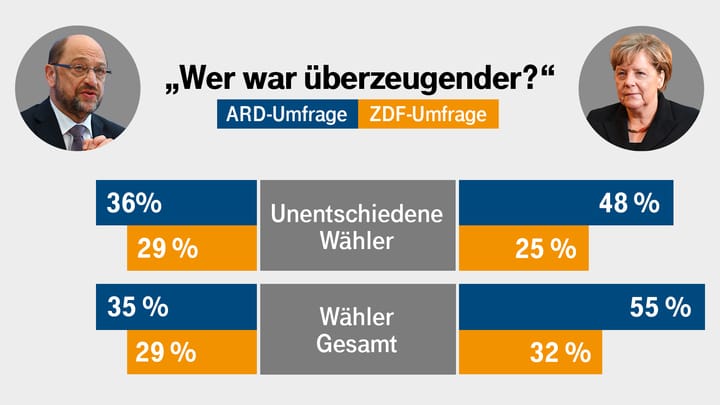 „Wer war überzeugender?“

ARD-Umfrage ZDF-Umfrage

36%
29 %

Unentschiedene Wähler

48 %
25 %

35 %
29 %

Wähler Gesamt

55 %
32 %